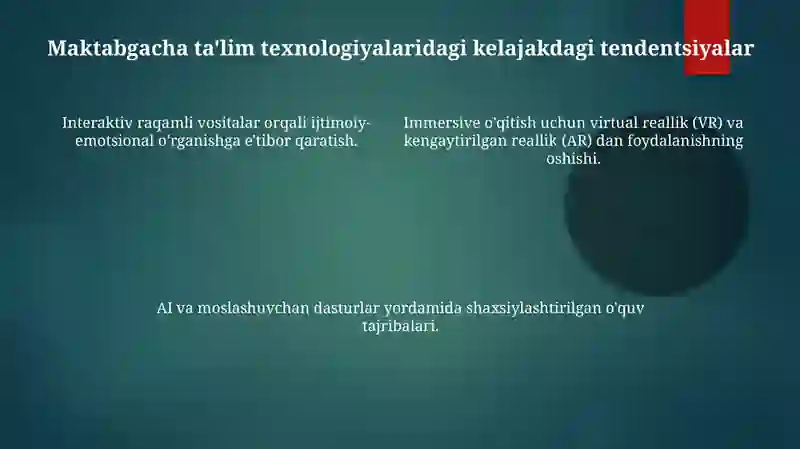 Maktabgacha ta'lim texnologiyalaridagi kelajakdagi tendentsiyalar

Interaktiv raqamli vositalar orqali ijtimoiy-emotsional o'rganishga e'tibor qaratish.

Immersive o'qitish uchun virtual reallik (VR) va kengaytirilgan reallik (AR) dan foydalanishning oshishi.

AI va moslashuvchan dasturlar yordamida shaxsiylashtirilgan o'quv tajribalari.